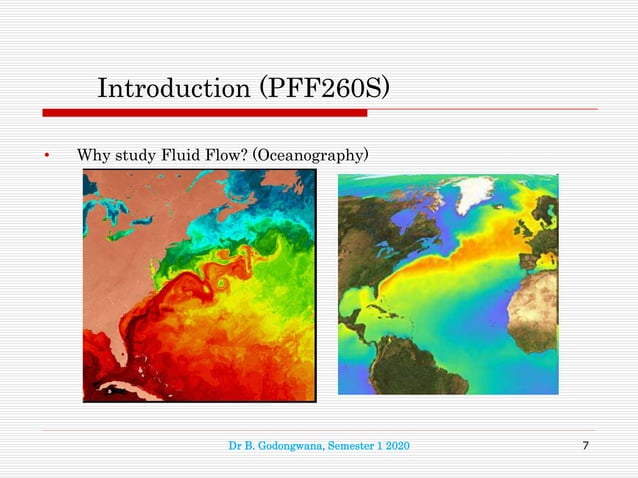 Introduction (PFF260S)

• Why study Fluid Flow? (Oceanography)

Dr B. Godongwana, Semester 1 2020

7